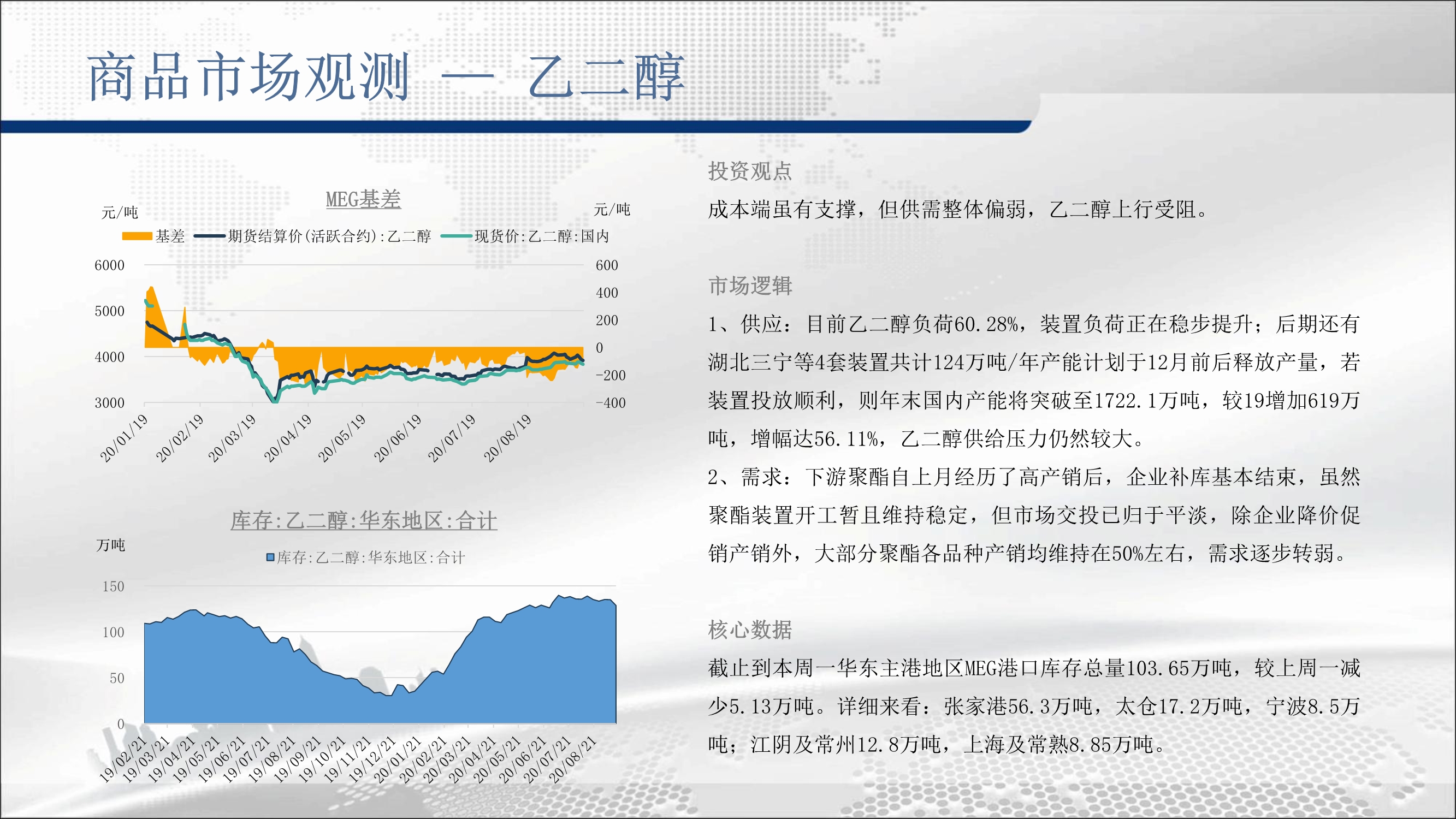 商品市场观测 — 乙二醇

MEG基差

元/吨

元/吨

基差 期货结算价(活跃合约):乙二醇 现货价:乙二醇:国内

6000
5000
4000
3000

600
400
200
0
-200
-400

20/01/19
20/02/19
20/03/19
20/04/19
20/05/19
20/06/19
20/07/19
20/08/19

库存:乙二醇:华东地区:合计

万吨

库存:乙二醇:华东地区:合计

150
100
50
0

19/02/21
19/03/21
19/04/21
19/05/21
19/06/21
19/07/21
19/08/21
19/09/21
19/10/21
19/11/21
19/12/21
20/01/21
20/02/21
20/03/21
20/04/21
20/05/21
20/06/21
20/07/21
20/08/21

投资观点

成本端虽有支撑，但供需整体偏弱，乙二醇上行受阻。

市场逻辑

1、供应：目前乙二醇负荷60.28%，装置负荷正在稳步提升；后期还有湖北三宁等4套装置共计124万吨/年产能计划于12月前后释放产量，若装置投放顺利，则年末国内产能将突破至1722.1万吨，较19增加619万吨，增幅达56.11%，乙二醇供给压力仍然较大。

2、需求：下游聚酯自上月经历了高产销后，企业补库基本结束，虽然聚酯装置开工暂且维持稳定，但市场交投已归于平淡，除企业降价促销产销外，大部分聚酯各品种产销均维持在50%左右，需求逐步转弱。

核心数据

截止到本周一华东主港地区MEG港口库存总量103.65万吨，较上周一减少5.13万吨。详细来看：张家港56.3万吨，太仓17.2万吨，宁波8.5万吨；江阴及常州12.8万吨，上海及常熟8.85万吨。